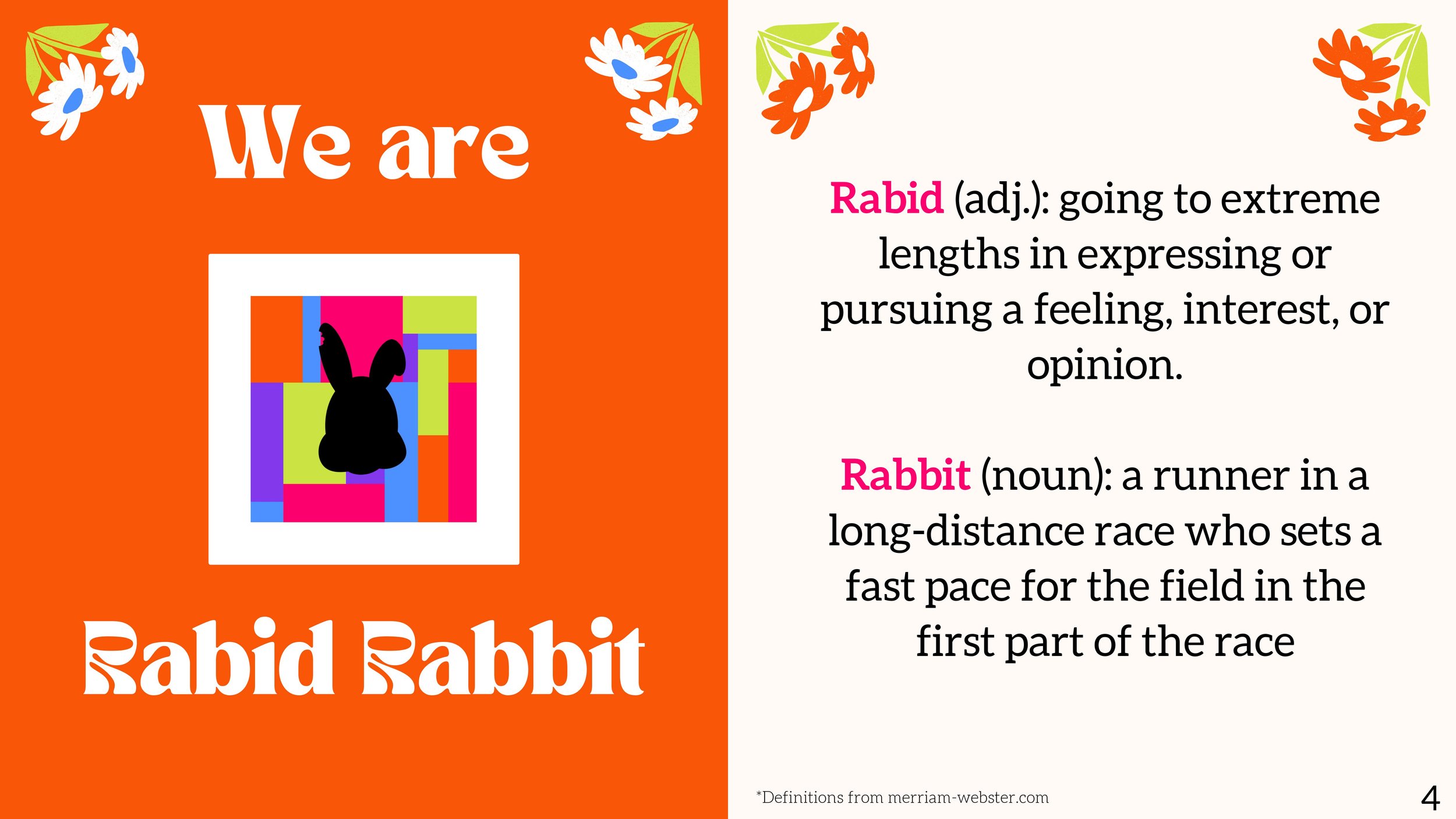 We are

Rabid Rabbit

Rabid (adj.): going to extreme lengths in expressing or pursuing a feeling, interest, or opinion.

Rabbit (noun): a runner in a long-distance race who sets a fast pace for the field in the first part of the race

*Definitions from merriam-webster.com

4